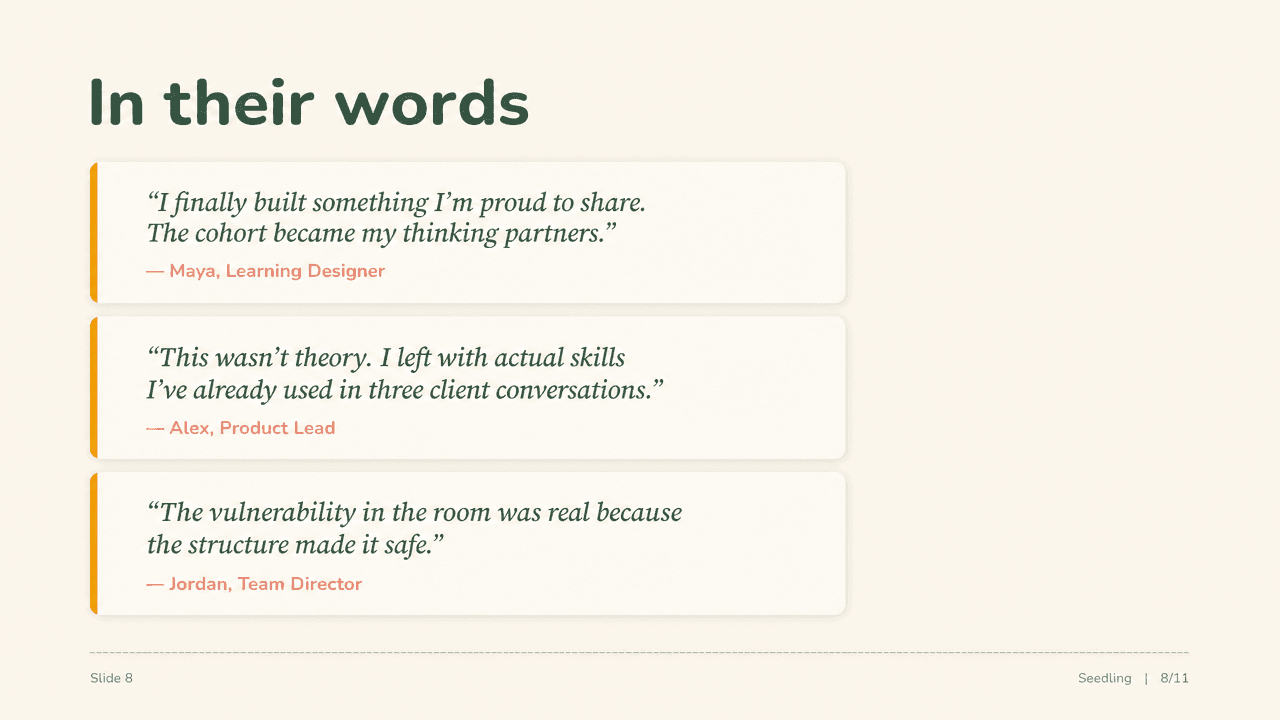 In their words

“I finally built something I’m proud to share. The cohort became my thinking partners.”

— Maya, Learning Designer

“This wasn’t theory. I left with actual skills I’ve already used in three client conversations.”

— Alex, Product Lead

“The vulnerability in the room was real because the structure made it safe.”

— Jordan, Team Director

Slide 8

Seedling | 8/11